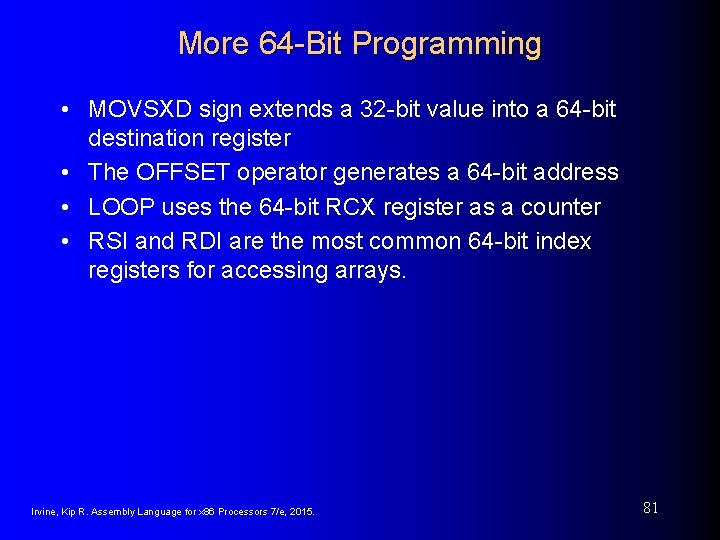 More 64-Bit Programming

• MOVSXD sign extends a 32-bit value into a 64-bit destination register
• The OFFSET operator generates a 64-bit address
• LOOP uses the 64-bit RCX register as a counter
• RSI and RDI are the most common 64-bit index registers for accessing arrays.

Irvine, Kip R. Assembly Language for x86 Processors 7/e, 2015.

81